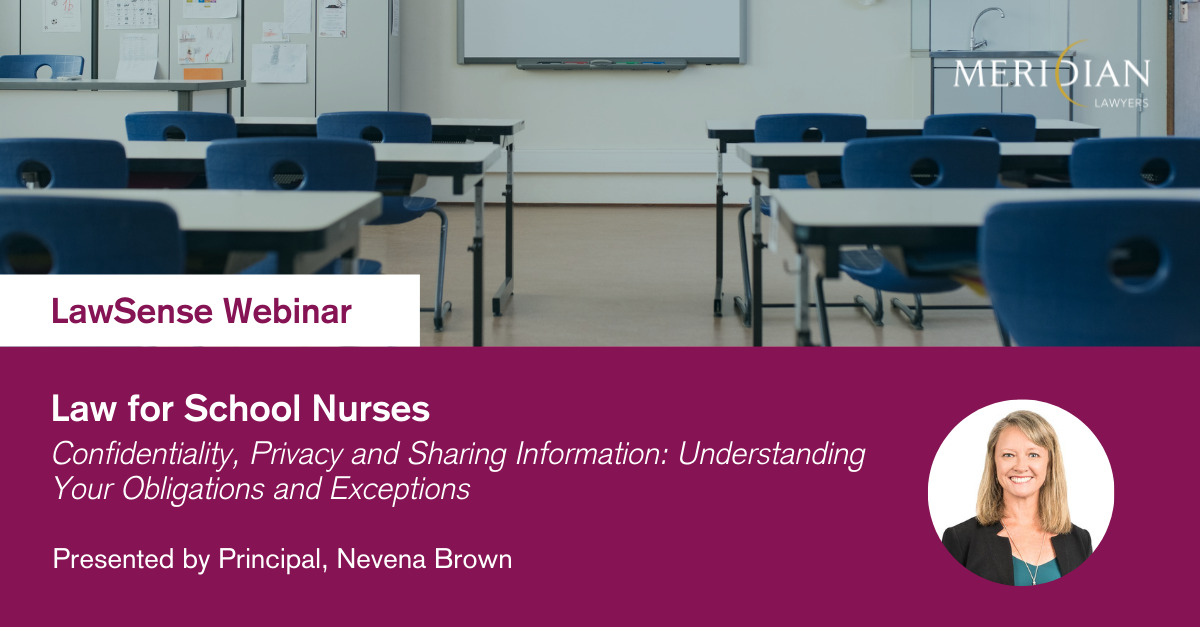 MERIDIAN
LAWYERS

LawSense Webinar

Law for School Nurses

Confidentiality, Privacy and Sharing Information: Understanding Your Obligations and Exceptions

Presented by Principal, Nevena Brown